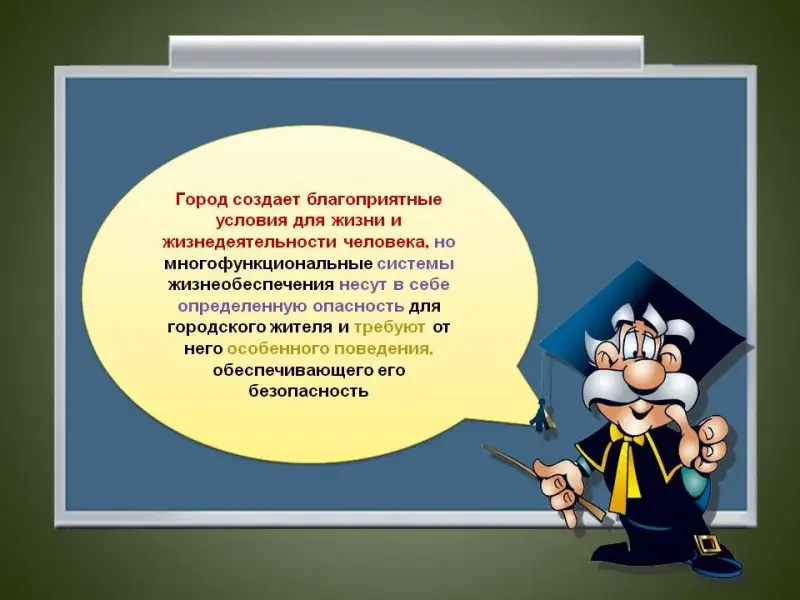 Город создает благоприятные условия для жизни и жизнедеятельности человека, но многофункциональные системы жизнеобеспечения несут в себе определенную опасность для городского жителя и требуют от него особенного поведения, обеспечивающего его безопасность